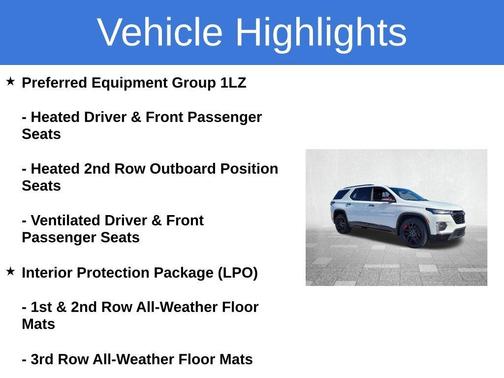 Vehicle Highlights

★ Preferred Equipment Group 1LZ

- Heated Driver & Front Passenger Seats

- Heated 2nd Row Outboard Position Seats

- Ventilated Driver & Front Passenger Seats

★ Interior Protection Package (LPO)

- 1st & 2nd Row All-Weather Floor Mats

- 3rd Row All-Weather Floor Mats